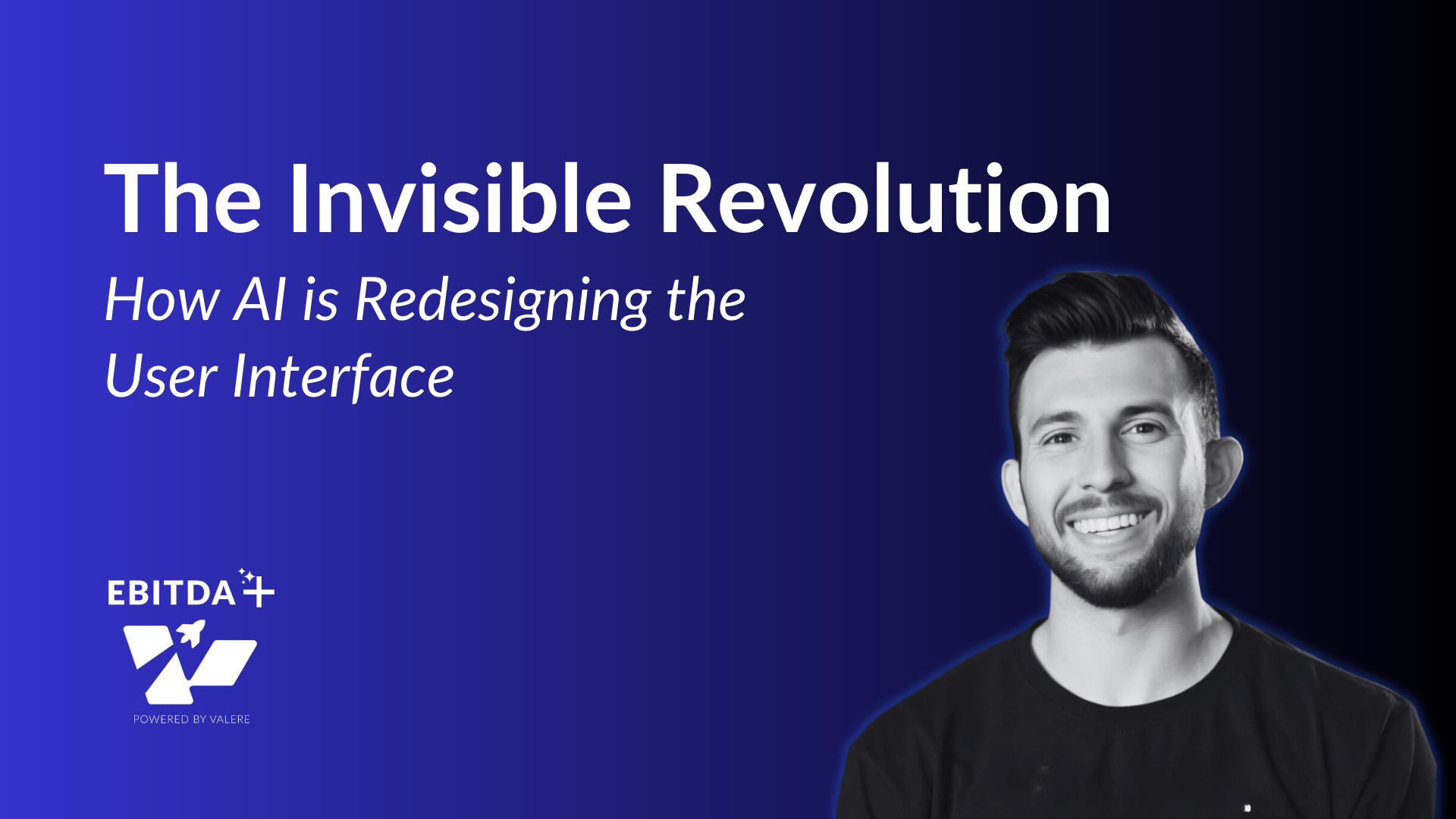 The Invisible Revolution

How AI is Redesigning the User Interface

EBITDA+

POWERED BY VALERE